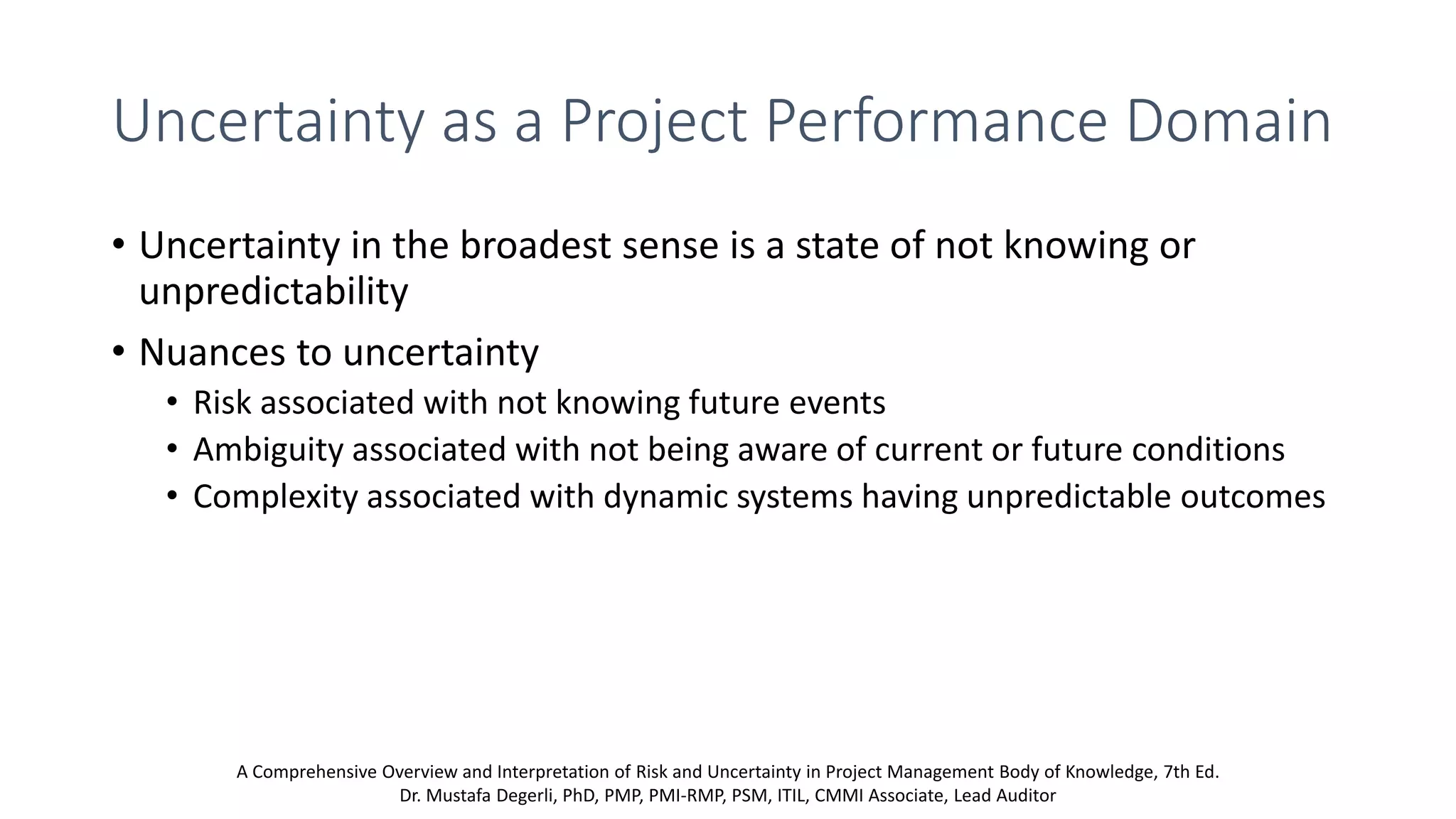 Uncertainty as a Project Performance Domain

• Uncertainty in the broadest sense is a state of not knowing or unpredictability

• Nuances to uncertainty
  • Risk associated with not knowing future events
  • Ambiguity associated with not being aware of current or future conditions
  • Complexity associated with dynamic systems having unpredictable outcomes

A Comprehensive Overview and Interpretation of Risk and Uncertainty in Project Management Body of Knowledge, 7th Ed.
Dr. Mustafa Degerli, PhD, PMP, PMI-RMP, PSM, ITIL, CMMI Associate, Lead Auditor